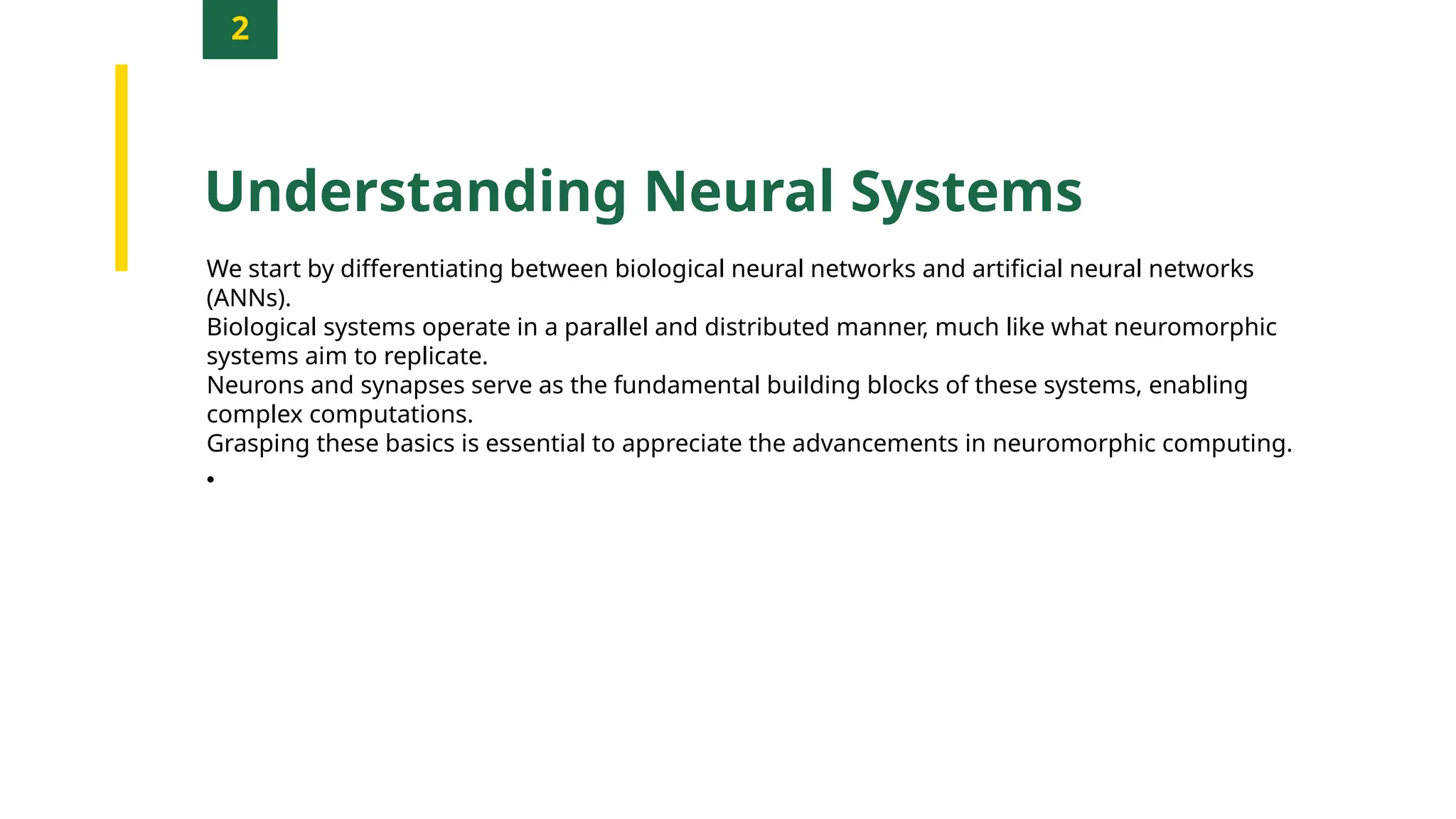 2

Understanding Neural Systems

We start by differentiating between biological neural networks and artificial neural networks (ANNs).
Biological systems operate in a parallel and distributed manner, much like what neuromorphic systems aim to replicate.
Neurons and synapses serve as the fundamental building blocks of these systems, enabling complex computations.
Grasping these basics is essential to appreciate the advancements in neuromorphic computing.
•